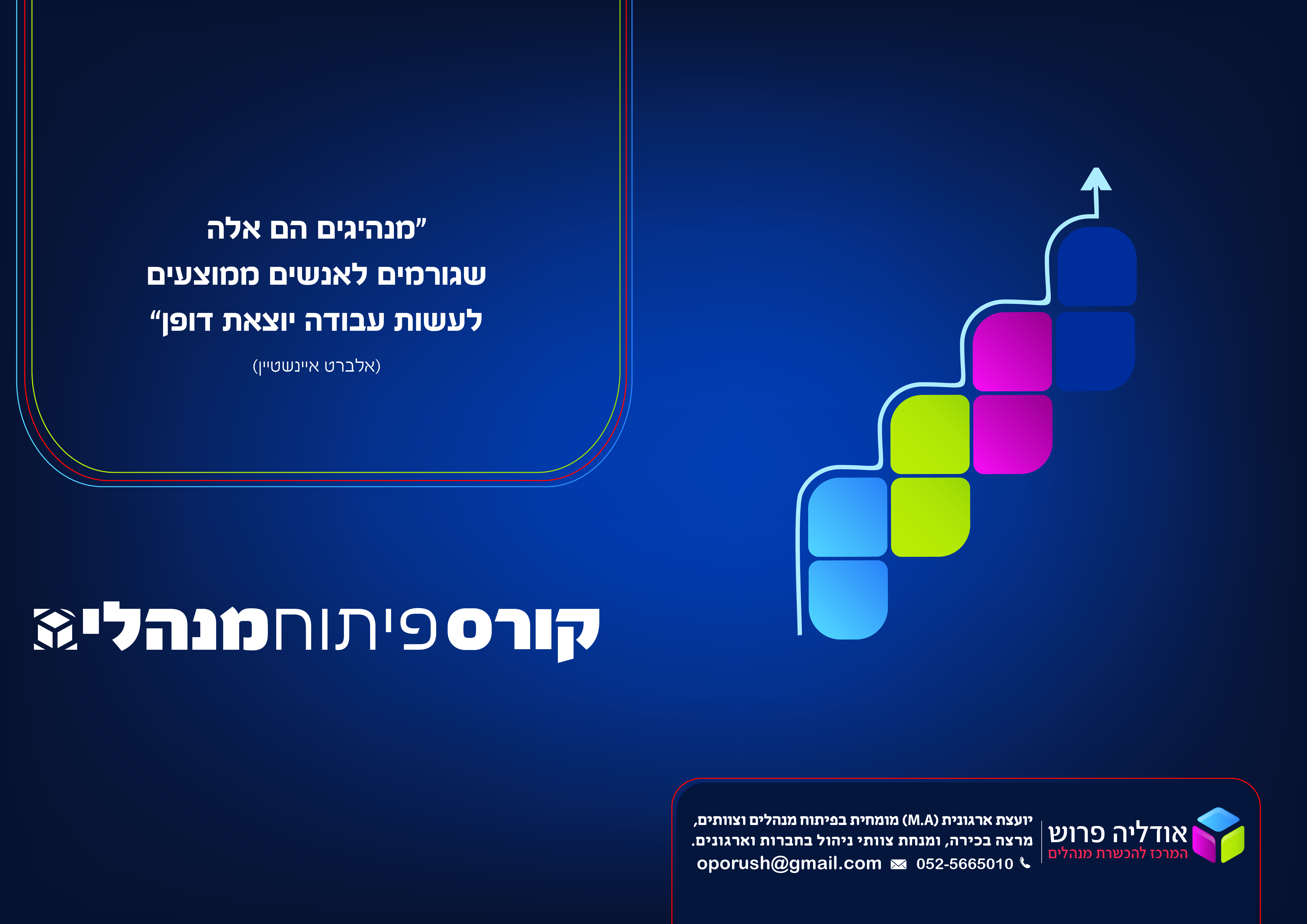 "מנהיגים הם אלה
שגורמים לאנשים ממוצעים
לעשות עבודה יוצאת דופן"
(אלברט איינשטיין)

קורס פיתוח מנהלים

אודליה פרוש
המרכז להכשרת מנהלים

יועצת ארגונית (M.A) מומחית בפיתוח מנהלים וצוותים,
מרצה בכירה, ומנחת צוותי ניהול בחברות וארגונים.
052-5665010 oporush@gmail.com